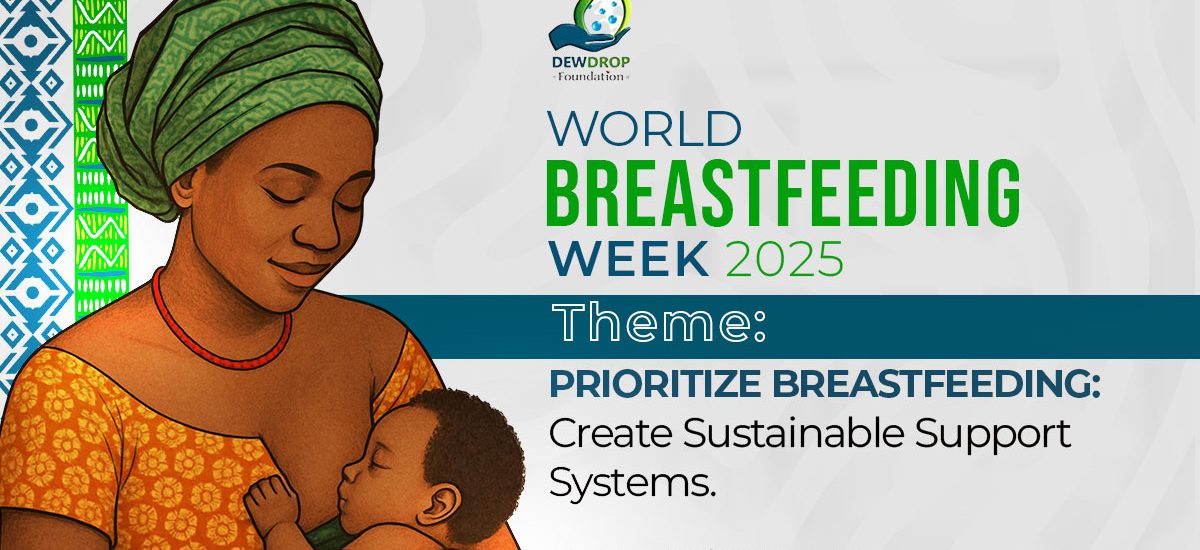 DEWDROP
Foundation

WORLD
BREASTFEEDING
WEEK 2025

Theme:

PRIORITIZE BREASTFEEDING:
Create Sustainable Support Systems.